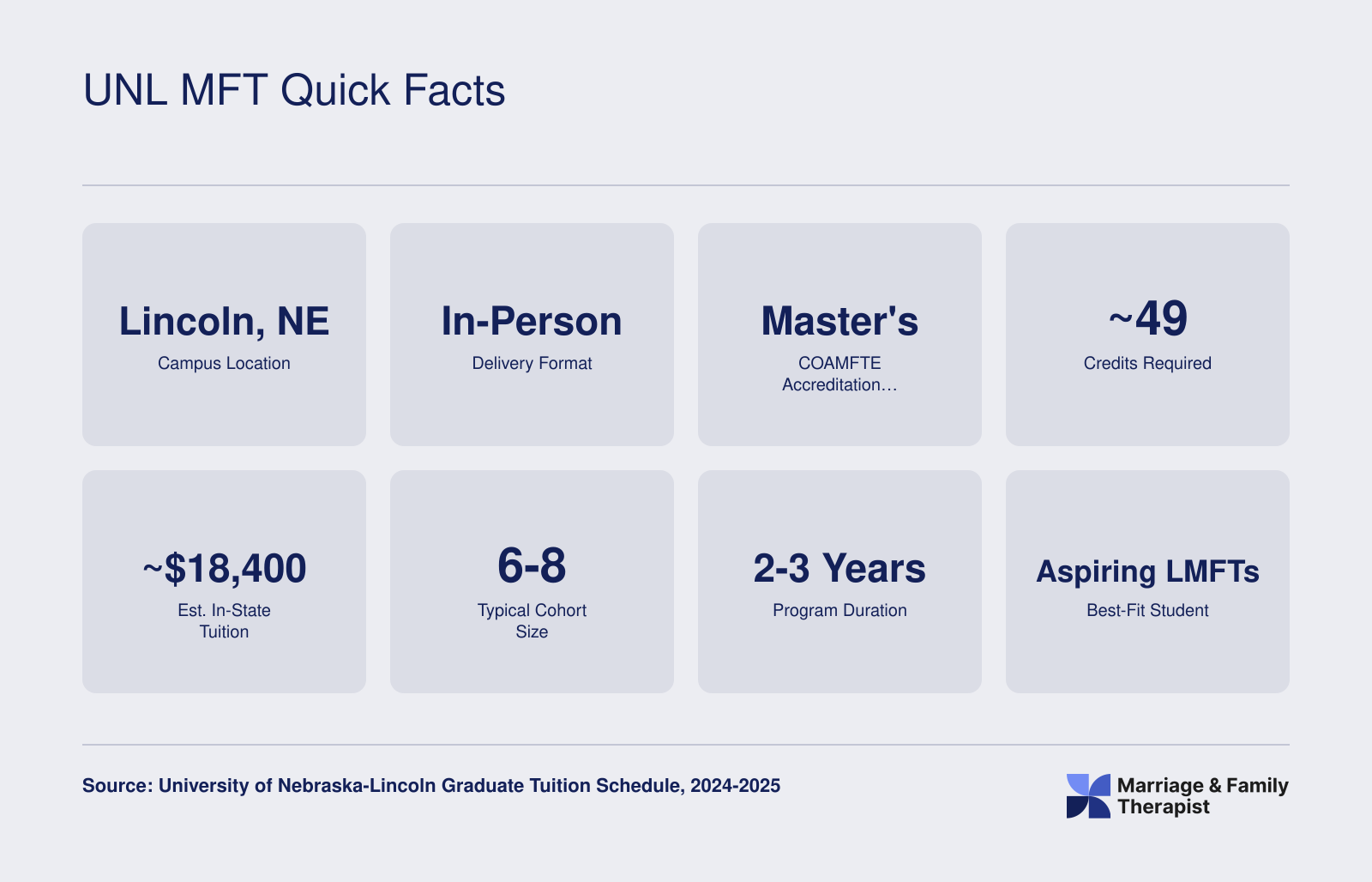 UNL MFT Quick Facts

Lincoln, NE
Campus Location

In-Person
Delivery Format

Master's
COAMFTE Accreditation…

~49
Credits Required

~$18,400
Est. In-State Tuition

6-8
Typical Cohort Size

2-3 Years
Program Duration

Aspiring LMFTs
Best-Fit Student

Source: University of Nebraska-Lincoln Graduate Tuition Schedule, 2024-2025

Marriage & Family Therapist